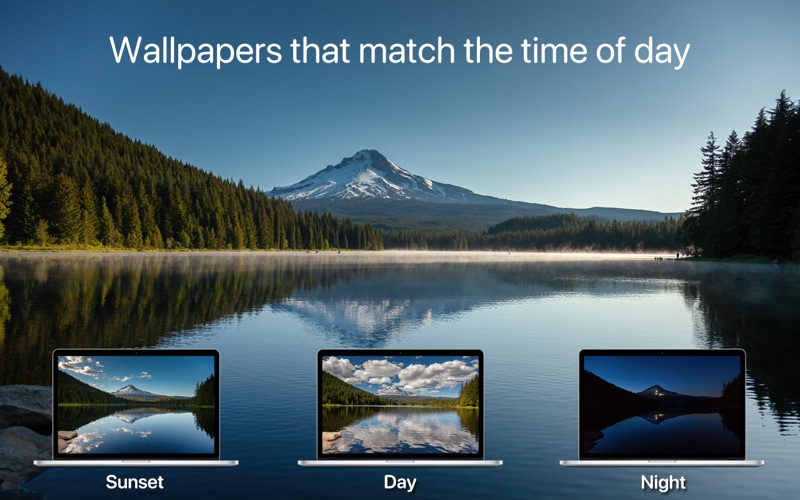 Wallpapers that match the time of day

Sunset

Day

Night